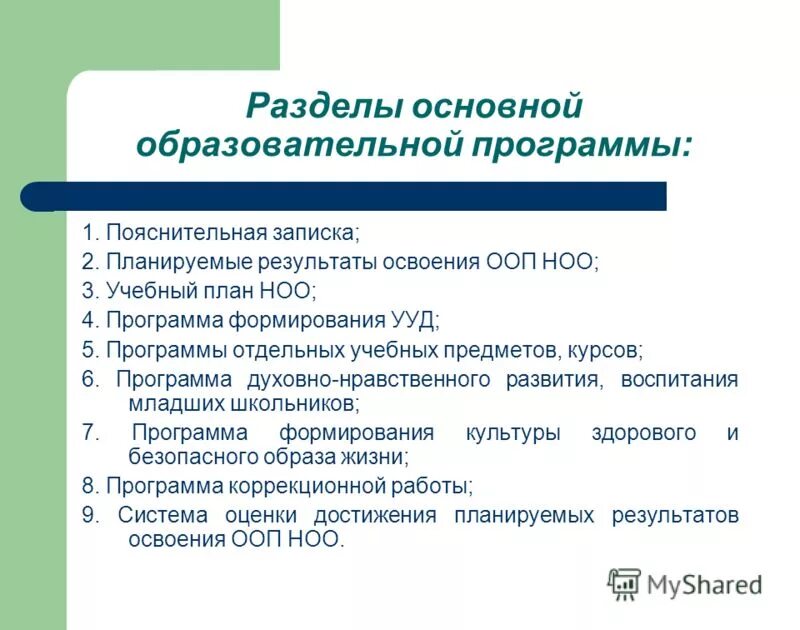 Разделы основной образовательной программы:

1. Пояснительная записка;
2. Планируемые результаты освоения ООП НОО;
3. Учебный план НОО;
4. Программа формирования УУД;
5. Программы отдельных учебных предметов, курсов;
6. Программа духовно-нравственного развития, воспитания младших школьников;
7. Программа формирования культуры здорового и безопасного образа жизни;
8. Программа коррекционной работы;
9. Система оценки достижения планируемых результатов освоения ООП НОО.

MyShared